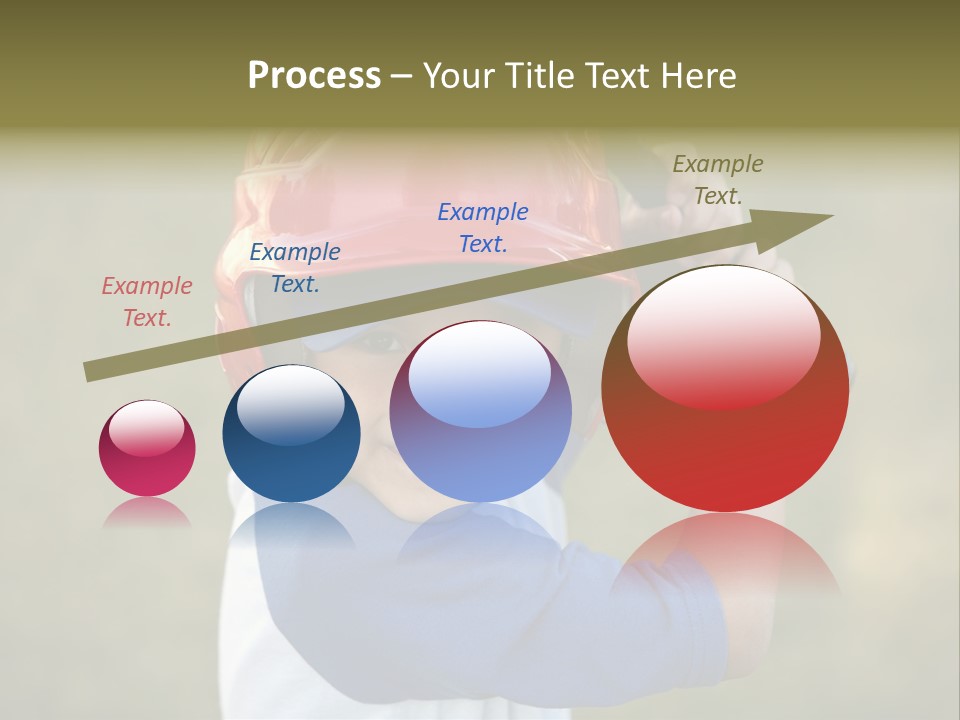 Process – Your Title Text Here

Example Text.

Example Text.

Example Text.

Example Text.